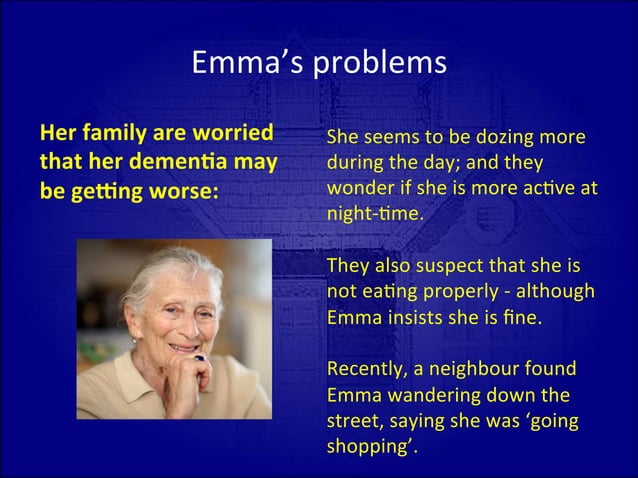 Emma's problems

Her family are worried that her dementia may be getting worse:

She seems to be dozing more during the day; and they wonder if she is more active at night-time.

They also suspect that she is not eating properly - although Emma insists she is fine.

Recently, a neighbour found Emma wandering down the street, saying she was 'going shopping'.